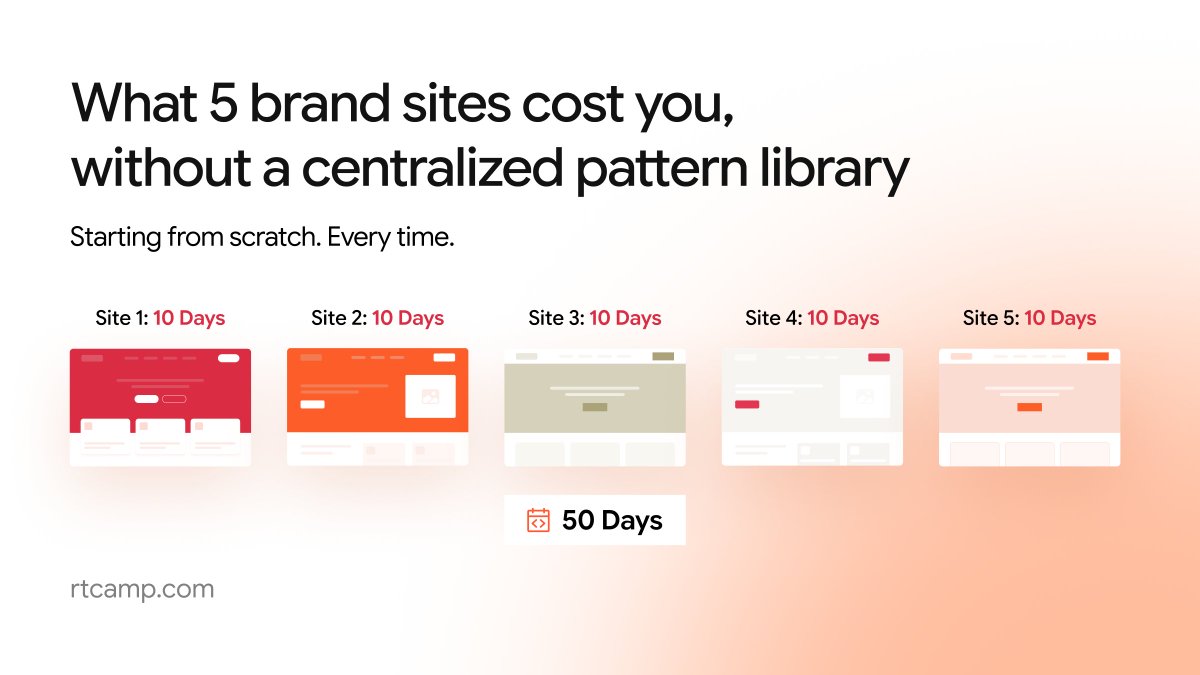 What 5 brand sites cost you, without a centralized pattern library

Starting from scratch. Every time.

Site 1: 10 Days

Site 2: 10 Days

Site 3: 10 Days

Site 4: 10 Days

Site 5: 10 Days

50 Days

rtcamp.com